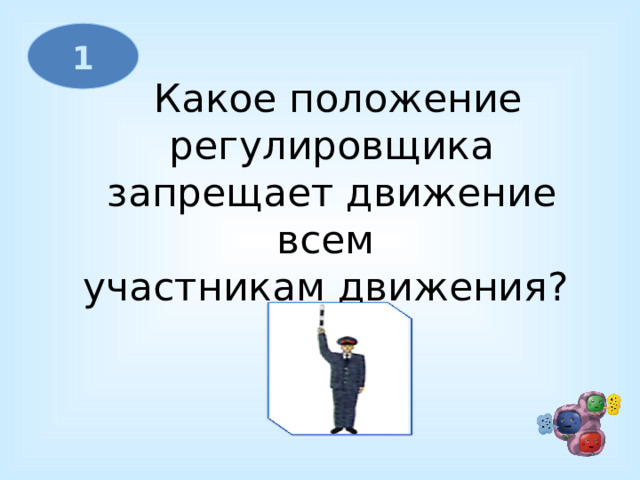 1

Какое положение регулировщика запрещает движение всем участникам движения?